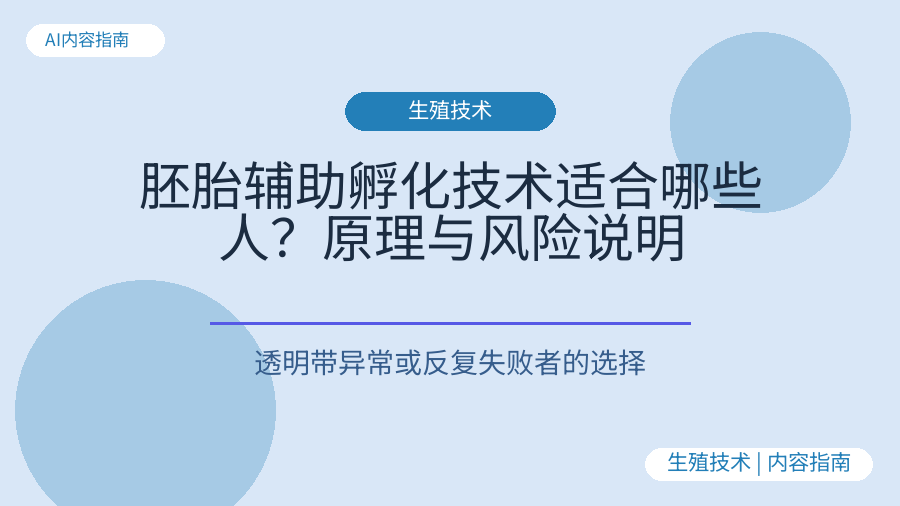 AI内容指南

生殖技术

胚胎辅助孵化技术适合哪些人？原理与风险说明

透明带异常或反复失败者的选择

生殖技术 | 内容指南